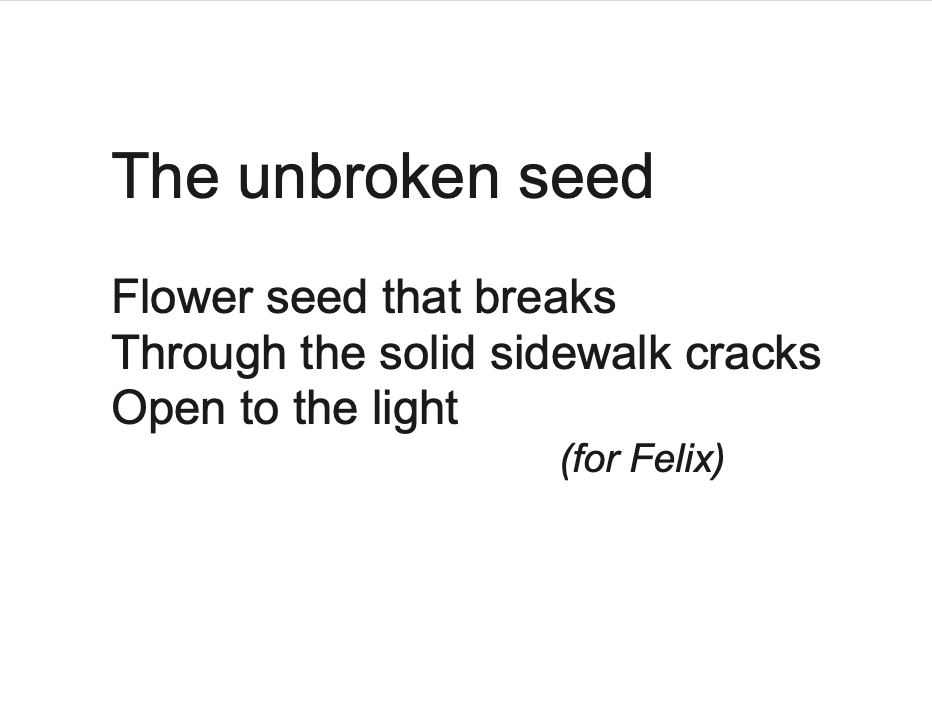 The unbroken seed

Flower seed that breaks
Through the solid sidewalk cracks
Open to the light

(for Felix)